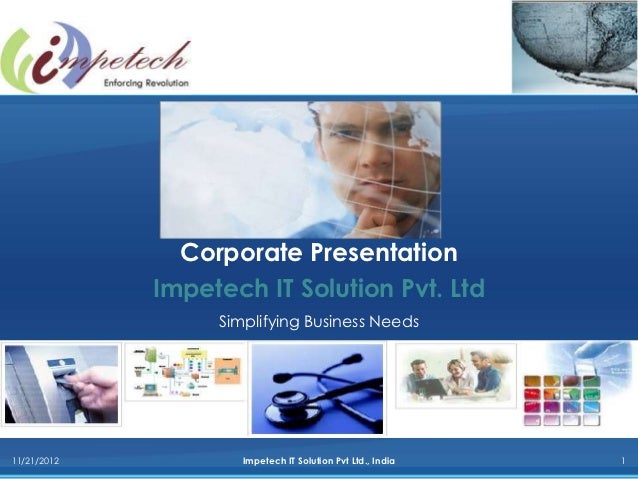 impetech
Enforcing Revolution

Corporate Presentation
Impetech IT Solution Pvt. Ltd
Simplifying Business Needs

11/21/2012 Impetech IT Solution Pvt Ltd., India 1